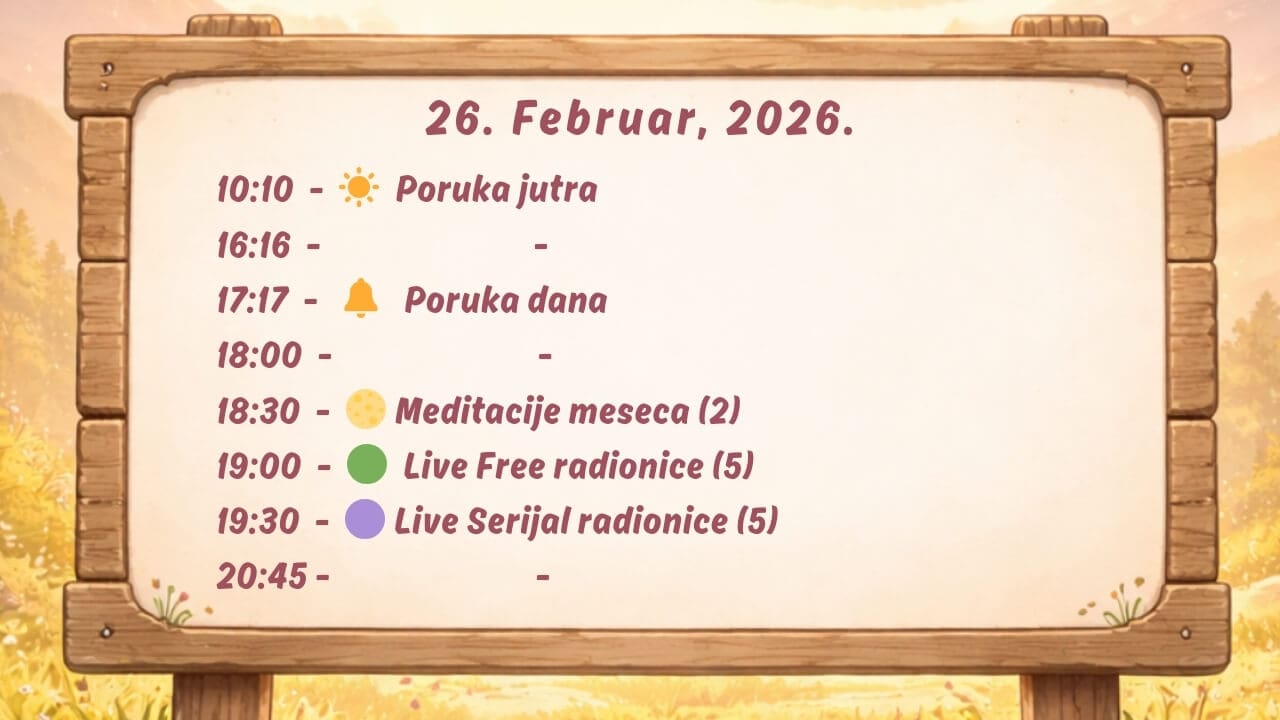 26. Februar, 2026.

10:10 - Poruka jutra
16:16 - -
17:17 - Poruka dana
18:00 - -
18:30 - Meditacije meseca (2)
19:00 - Live Free radionice (5)
19:30 - Live Serijal radionice (5)
20:45 - -